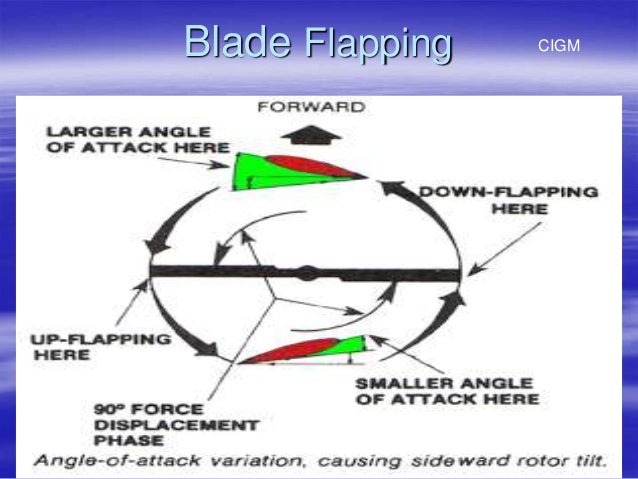 Blade Flapping

CIGM

FORWARD

LARGER ANGLE OF ATTACK HERE

DOWN-FLAPPING HERE

UP-FLAPPING HERE

SMALLER ANGLE OF ATTACK HERE

90° FORCE DISPLACEMENT PHASE

Angle-of-attack variation, causing sideward rotor tilt.